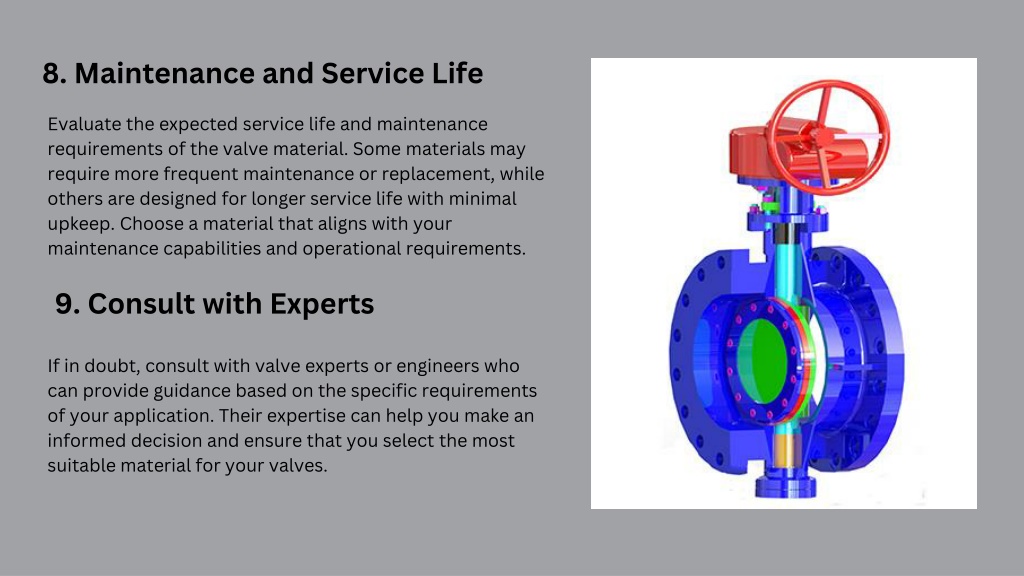 8. Maintenance and Service Life

Evaluate the expected service life and maintenance requirements of the valve material. Some materials may require more frequent maintenance or replacement, while others are designed for longer service life with minimal upkeep. Choose a material that aligns with your maintenance capabilities and operational requirements.

9. Consult with Experts

If in doubt, consult with valve experts or engineers who can provide guidance based on the specific requirements of your application. Their expertise can help you make an informed decision and ensure that you select the most suitable material for your valves.